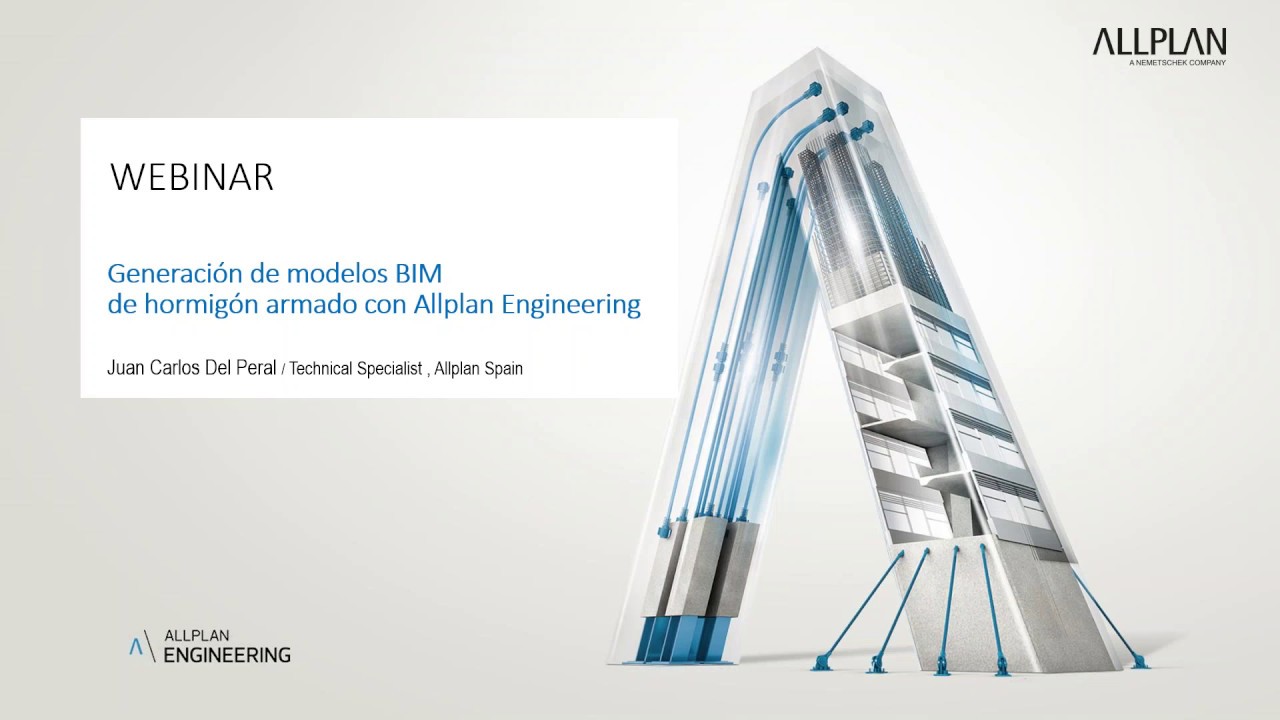 ALLPLAN
A NEMETSCHEK COMPANY

WEBINAR

Generación de modelos BIM
de hormigón armado con Allplan Engineering

Juan Carlos Del Peral / Technical Specialist , Allplan Spain

ALLPLAN
ENGINEERING